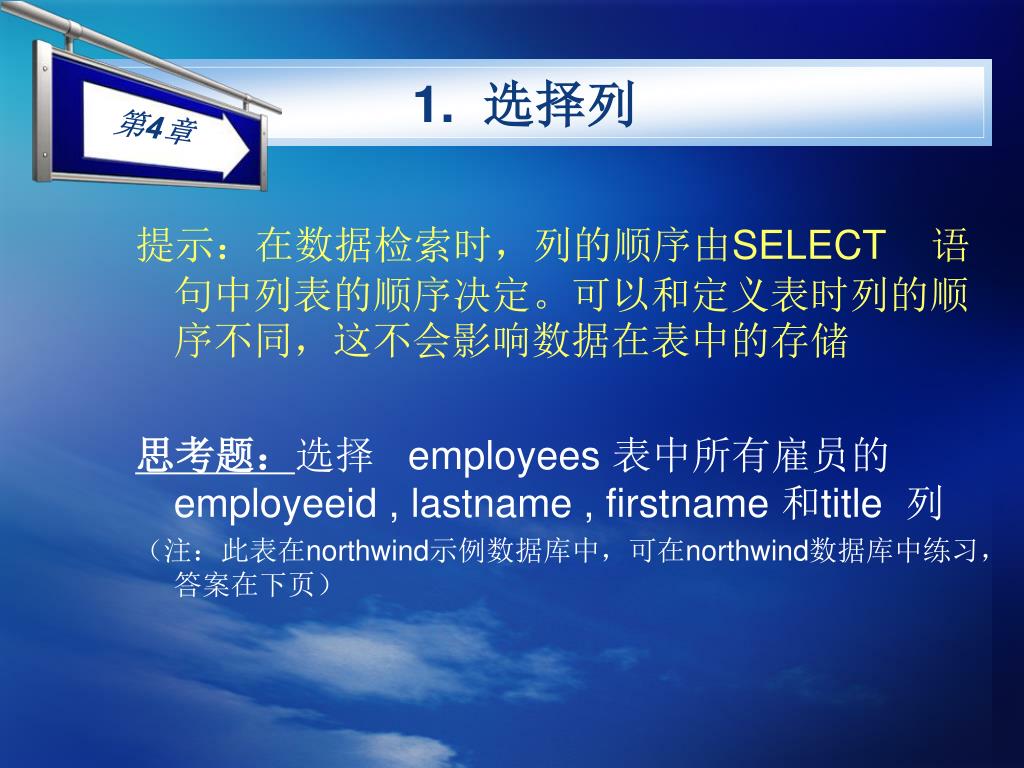 第4章

1. 选择列

提示：在数据检索时，列的顺序由SELECT 语句中列表的顺序决定。可以和定义表时列的顺序不同，这不会影响数据在表中的存储

思考题：选择 employees 表中所有雇员的 employeeid , lastname , firstname 和title 列

（注：此表在northwind示例数据库中，可在northwind数据库中练习，答案在下页）